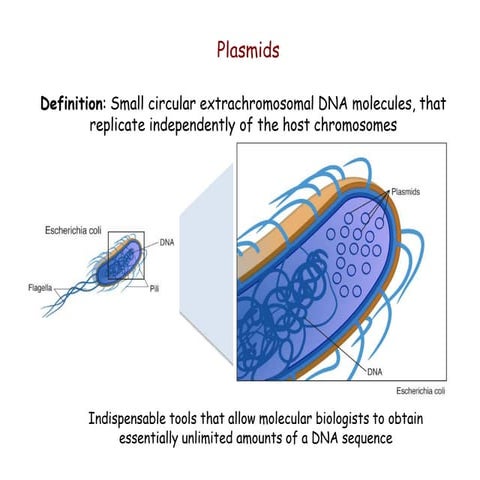 Plasmids

Definition: Small circular extrachromosomal DNA molecules, that replicate independently of the host chromosomes

Escherichia coli
DNA
Flagella
Pili

Plasmids
DNA
Escherichia coli

Indispensable tools that allow molecular biologists to obtain essentially unlimited amounts of a DNA sequence